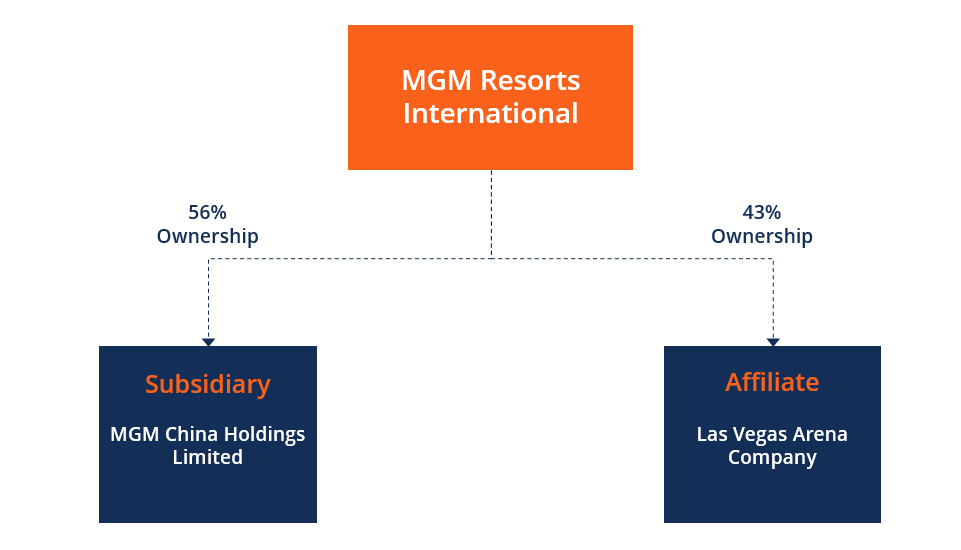 MGM Resorts International

56% Ownership

43% Ownership

Subsidiary

MGM China Holdings Limited

Affiliate

Las Vegas Arena Company